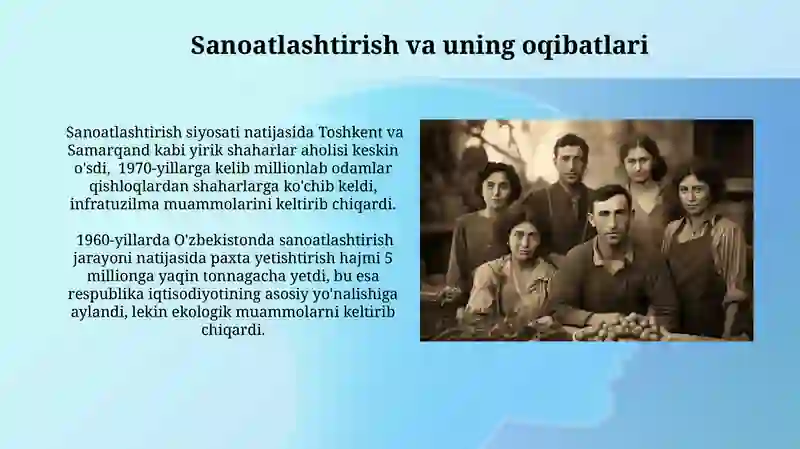 Sanoatlashtirish va uning oqibatlari

Sanoatlashtirish siyosati natijasida Toshkent va Samarqand kabi yirik shaharlar aholisi keskin o'sdi, 1970-yillarga kelib millionlab odamlar qishloqlardan shaharlarga ko'chib keldi, infratuzilma muammolarini keltirib chiqardi.

1960-yillarda O'zbekistonda sanoatlashtirish jarayoni natijasida paxta yetishtirish hajmi 5 millionga yaqin tonnagacha yetdi, bu esa respublika iqtisodiyotining asosiy yo'nalishiga aylandi, lekin ekologik muammolarni keltirib chiqardi.